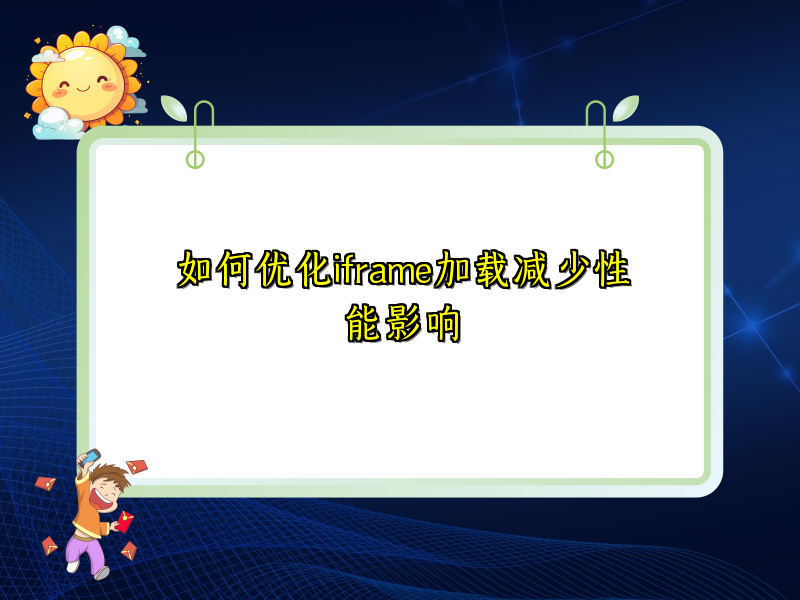 如何优化iframe加载减少性能影响